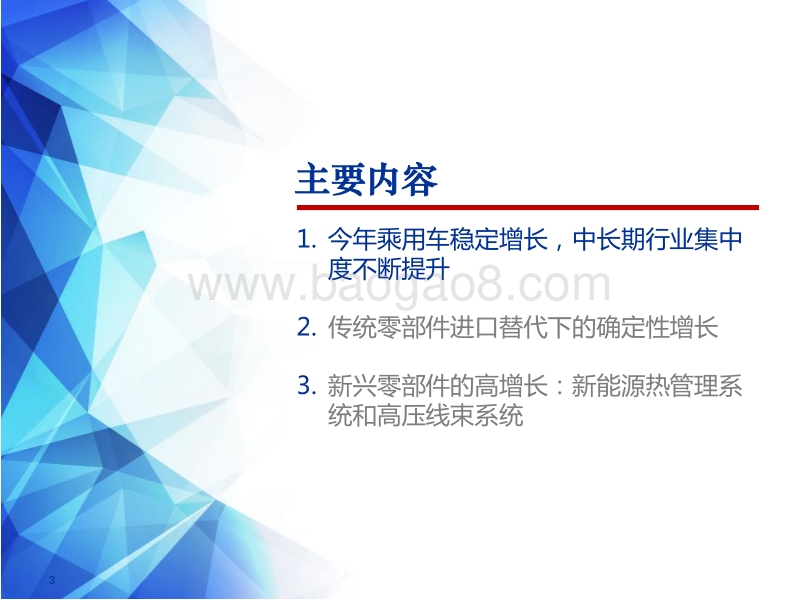 主要内容

1. 今年乘用车稳定增长，中长期行业集中度不断提升

www.baogao8.com

2. 传统零部件进口替代下的确定性增长

3. 新兴零部件的高增长：新能源热管理系统和高压线束系统

3